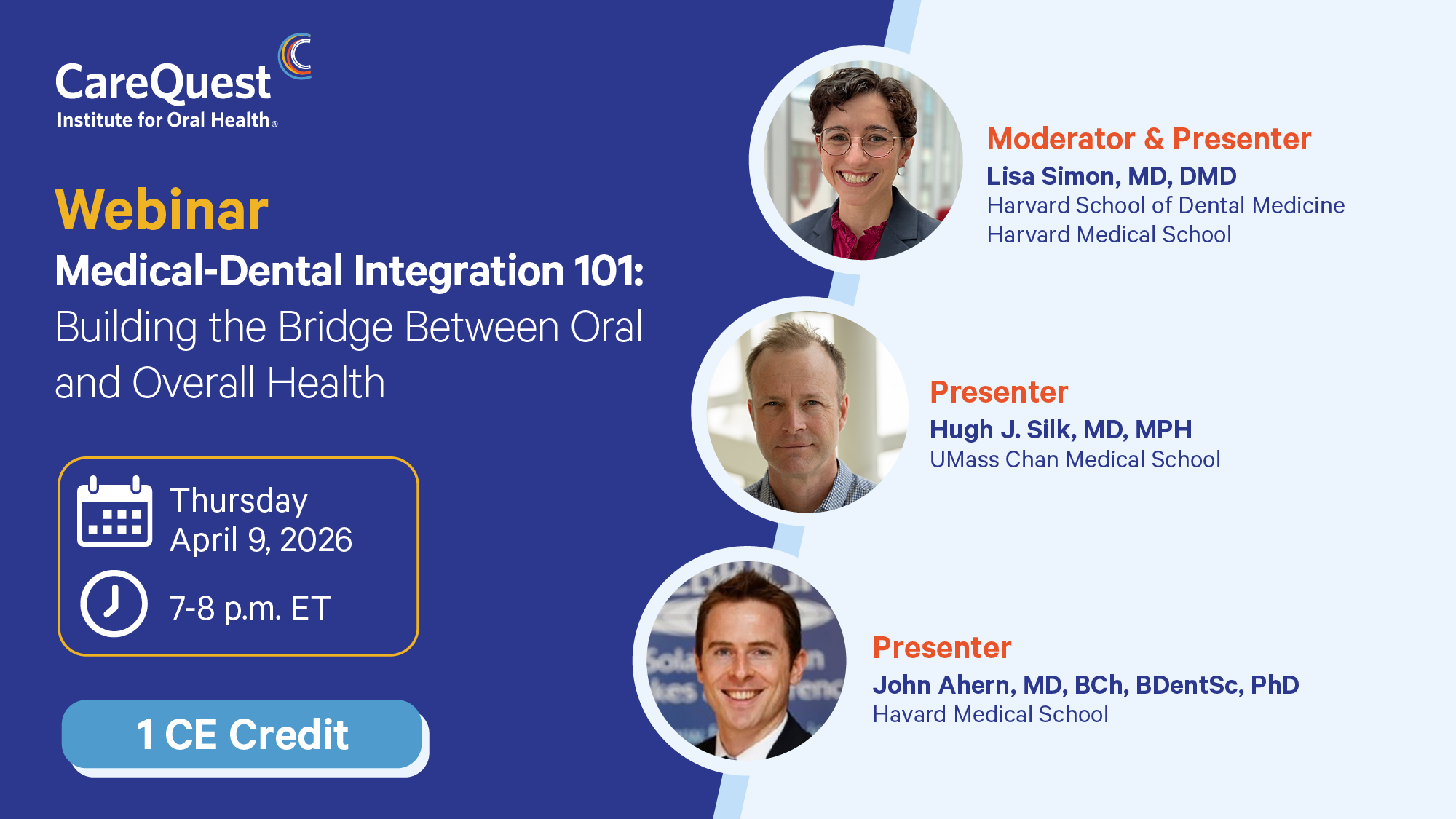 CareQuest
Institute for Oral Health®

Webinar
Medical-Dental Integration 101:
Building the Bridge Between Oral and Overall Health

Thursday
April 9, 2026

7-8 p.m. ET

1 CE Credit

Moderator & Presenter
Lisa Simon, MD, DMD
Harvard School of Dental Medicine
Harvard Medical School

Presenter
Hugh J. Silk, MD, MPH
UMass Chan Medical School

Presenter
John Ahern, MD, BCh, BDentSc, PhD
Havard Medical School